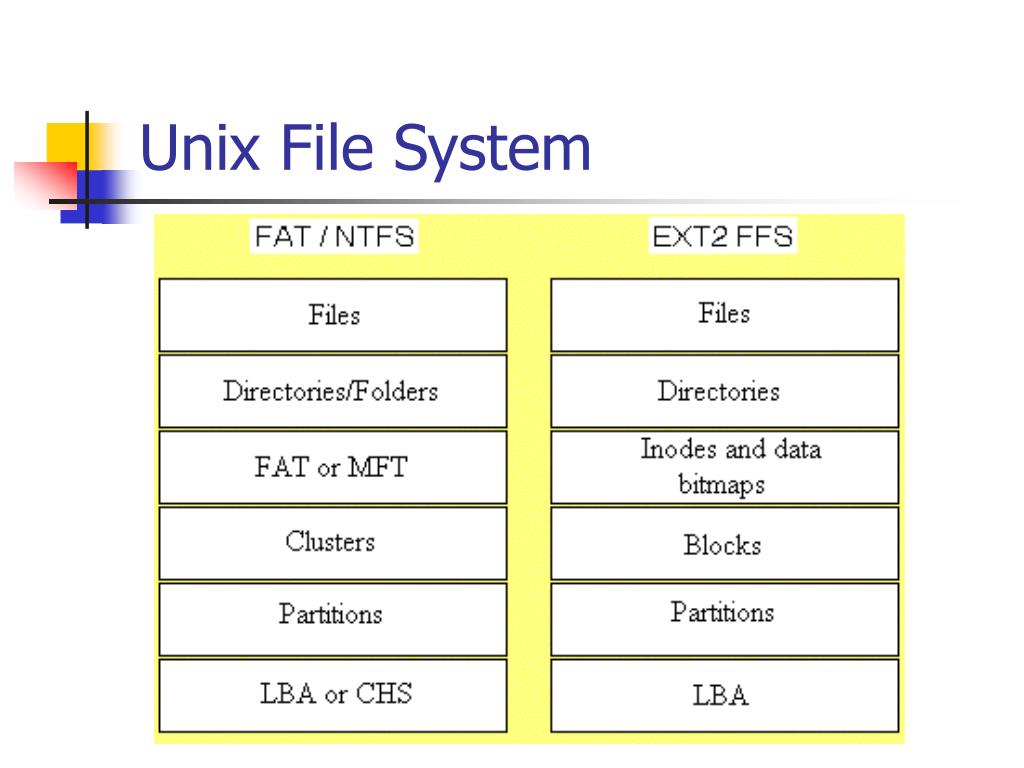 Unix File System

| FAT / NTFS | EXT2 FFS |
|---|---|
| Files | Files |
| Directories/Folders | Directories |
| FAT or MFT | Inodes and data bitmaps |
| Clusters | Blocks |
| Partitions | Partitions |
| LBA or CHS | LBA |